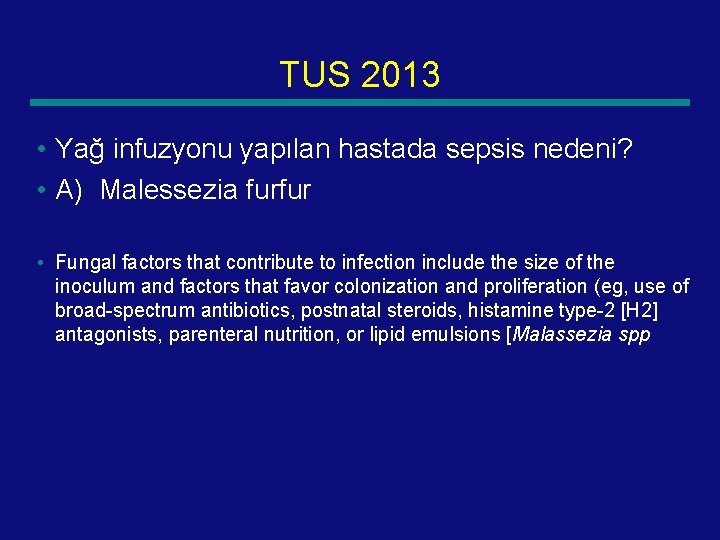 TUS 2013

• Yağ infuzyonu yapılan hastada sepsis nedeni?
• A) Malessezia furfur

• Fungal factors that contribute to infection include the size of the inoculum and factors that favor colonization and proliferation (eg, use of broad-spectrum antibiotics, postnatal steroids, histamine type-2 [H2] antagonists, parenteral nutrition, or lipid emulsions [Malassezia spp